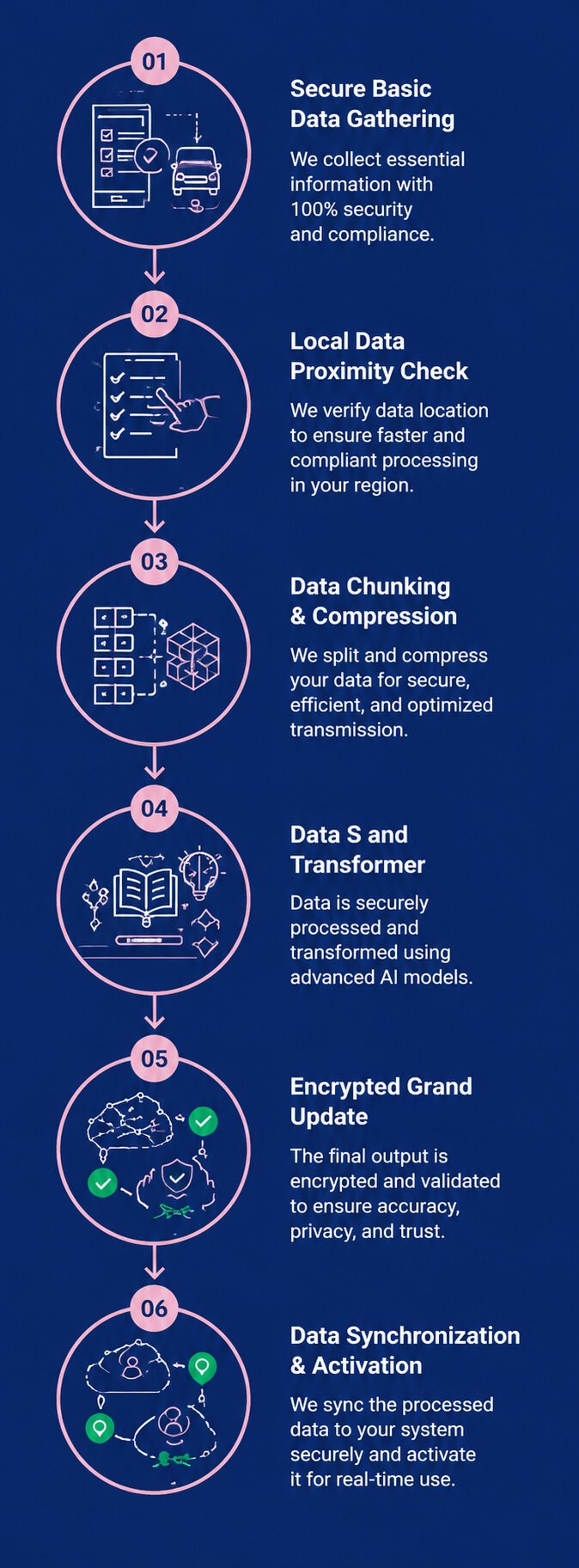 01

Secure Basic Data Gathering

We collect essential information with 100% security and compliance.

02

Local Data Proximity Check

We verify data location to ensure faster and compliant processing in your region.

03

Data Chunking & Compression

We split and compress your data for secure, efficient, and optimized transmission.

04

Data S and Transformer

Data is securely processed and transformed using advanced AI models.

05

Encrypted Grand Update

The final output is encrypted and validated to ensure accuracy, privacy, and trust.

06

Data Synchronization & Activation

We sync the processed data to your system securely and activate it for real-time use.